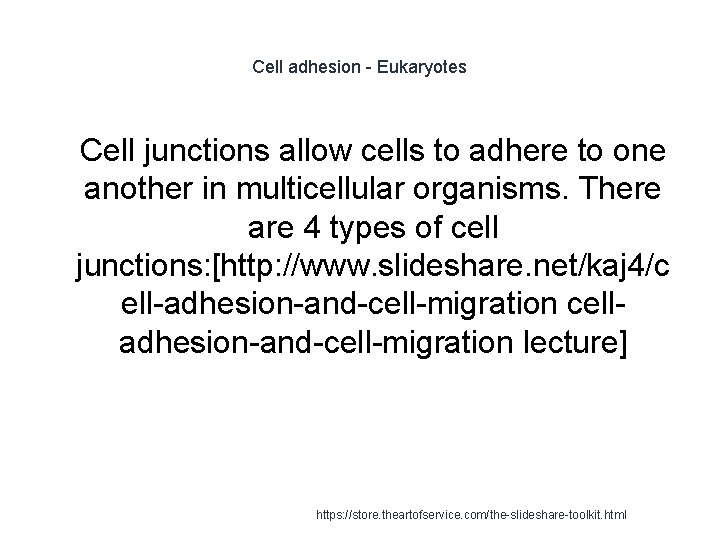 Cell adhesion - Eukaryotes

Cell junctions allow cells to adhere to one another in multicellular organisms. There are 4 types of cell junctions:[http://www.slideshare.net/kaj4/cell-adhesion-and-cell-migration cell-adhesion-and-cell-migration lecture]

https://store.theartofservice.com/the-slideshare-toolkit.html